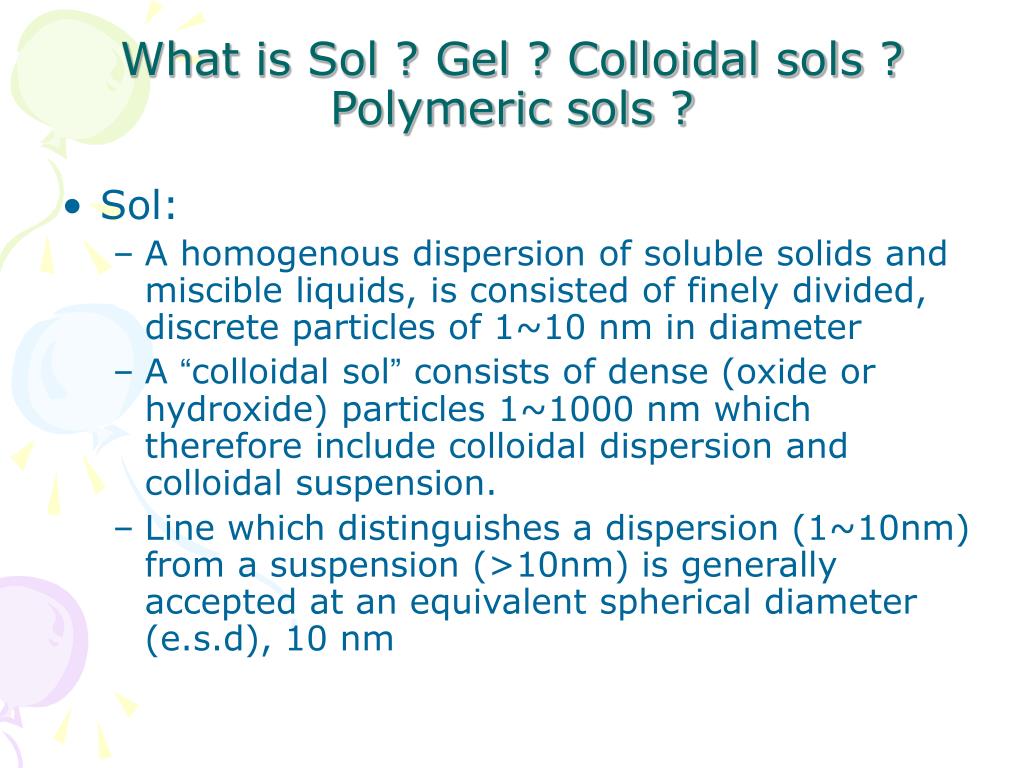 What is Sol ? Gel ? Colloidal sols ? Polymeric sols ?

• Sol:
– A homogenous dispersion of soluble solids and miscible liquids, is consisted of finely divided, discrete particles of 1~10 nm in diameter
– A “colloidal sol” consists of dense (oxide or hydroxide) particles 1~1000 nm which therefore include colloidal dispersion and colloidal suspension.
– Line which distinguishes a dispersion (1~10nm) from a suspension (>10nm) is generally accepted at an equivalent spherical diameter (e.s.d), 10 nm